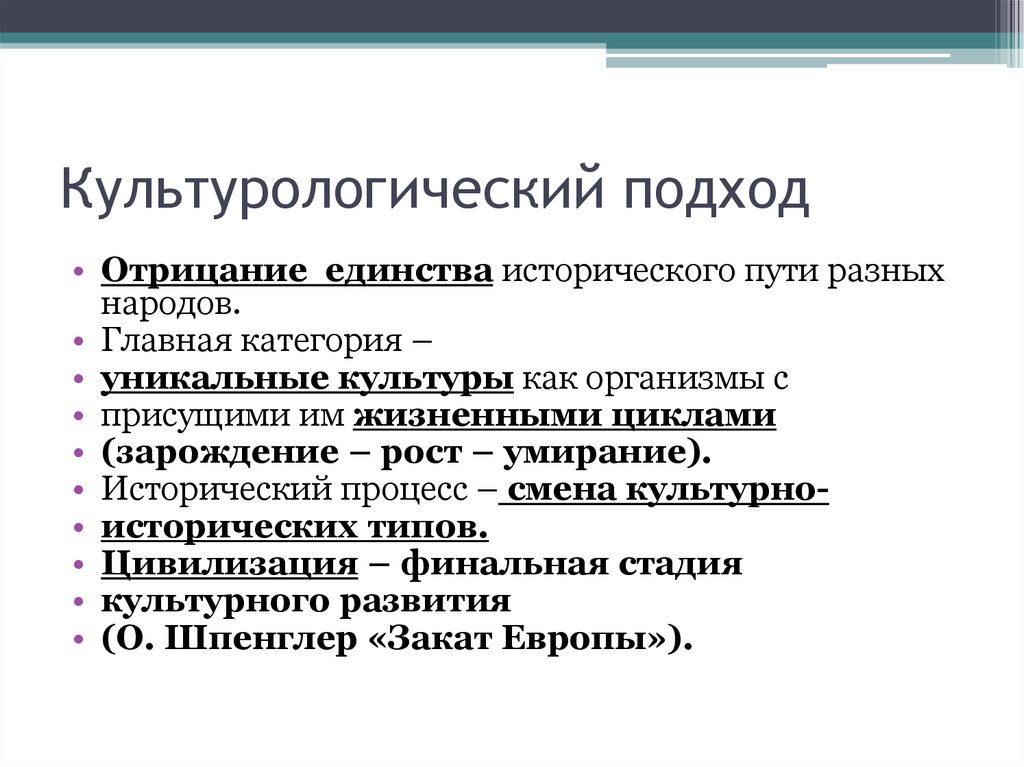 Культурологический подход

• Отрицание единства исторического пути разных народов.
• Главная категория –
• уникальные культуры как организмы с
• присущими им жизненными циклами
• (зарождение – рост – умирание).
• Исторический процесс – смена культурно-
• исторических типов.
• Цивилизация – финальная стадия
• культурного развития
• (О. Шпенглер «Закат Европы»).